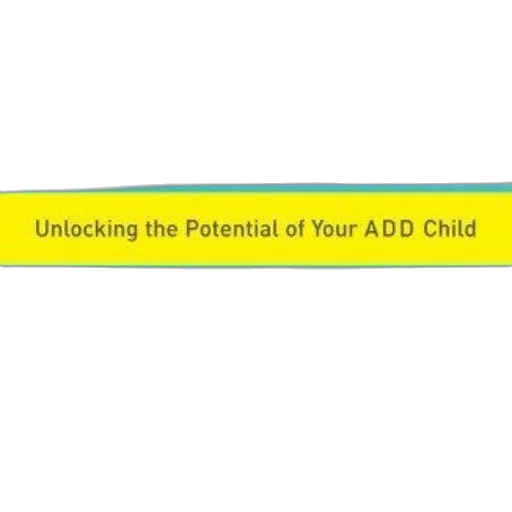 Unlocking the Potential of Your ADD Child